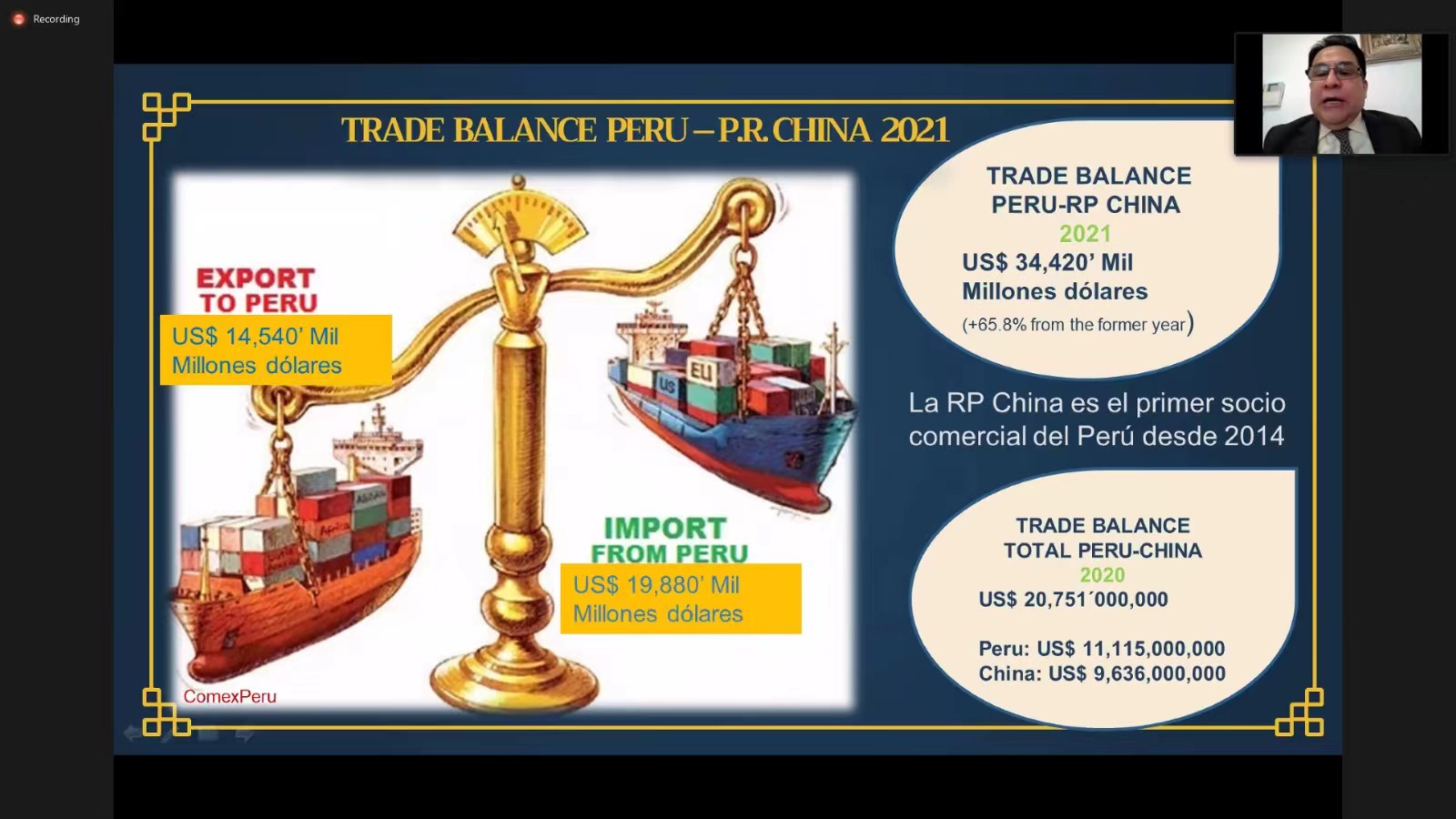 Recording

TRADE BALANCE PERU – P.R. CHINA 2021

EXPORT TO PERU

US$ 14,540' Mil Millones dólares

EU

US

IMPORT FROM PERU

US$ 19,880' Mil Millones dólares

ComexPeru

TRADE BALANCE PERU-RP CHINA 2021
US$ 34,420' Mil Millones dólares
(+65.8% from the former year)

La RP China es el primer socio comercial del Perú desde 2014

TRADE BALANCE TOTAL PERU-CHINA 2020
US$ 20,751´000,000

Peru: US$ 11,115,000,000
China: US$ 9,636,000,000